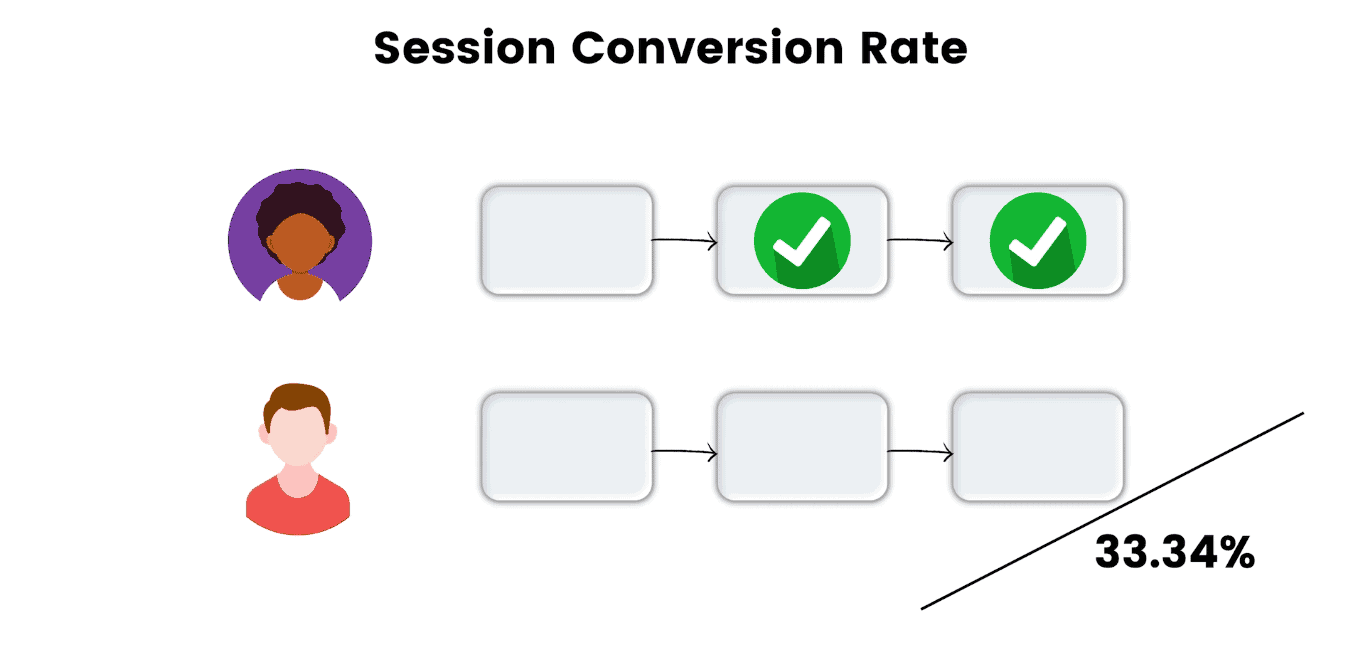 Session Conversion Rate

33.34%